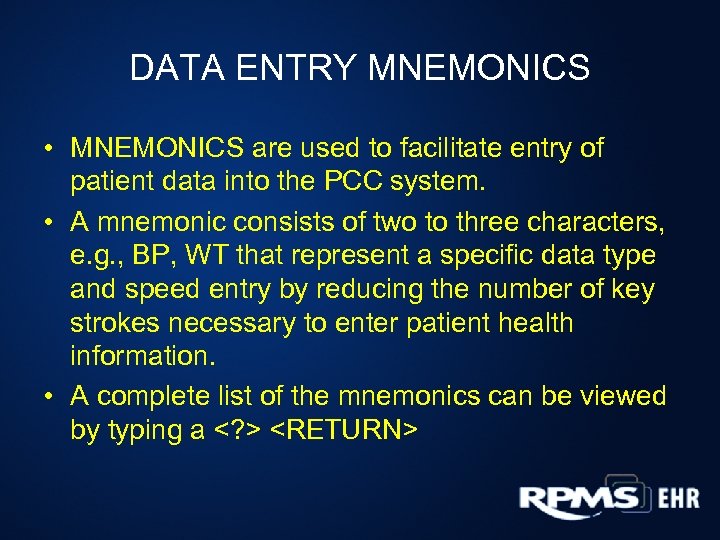 DATA ENTRY MNEMONICS

• MNEMONICS are used to facilitate entry of patient data into the PCC system.

• A mnemonic consists of two to three characters, e.g., BP, WT that represent a specific data type and speed entry by reducing the number of key strokes necessary to enter patient health information.

• A complete list of the mnemonics can be viewed by typing a <?> <RETURN>

RPMS EHR